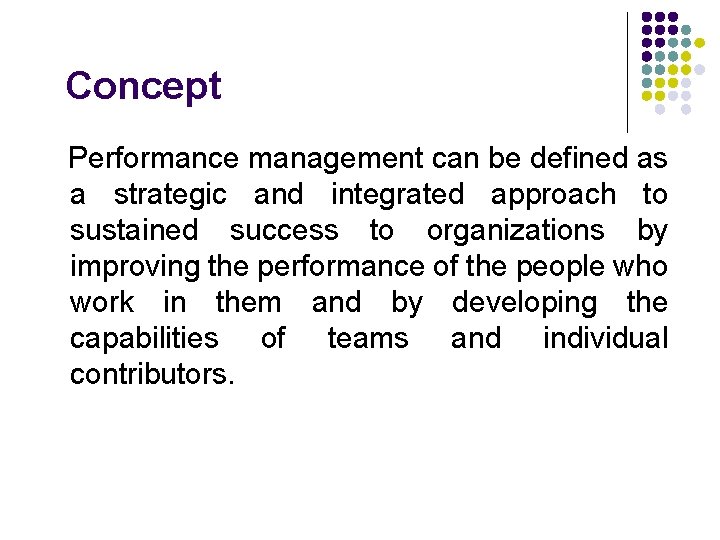 Concept

Performance management can be defined as a strategic and integrated approach to sustained success to organizations by improving the performance of the people who work in them and by developing the capabilities of teams and individual contributors.